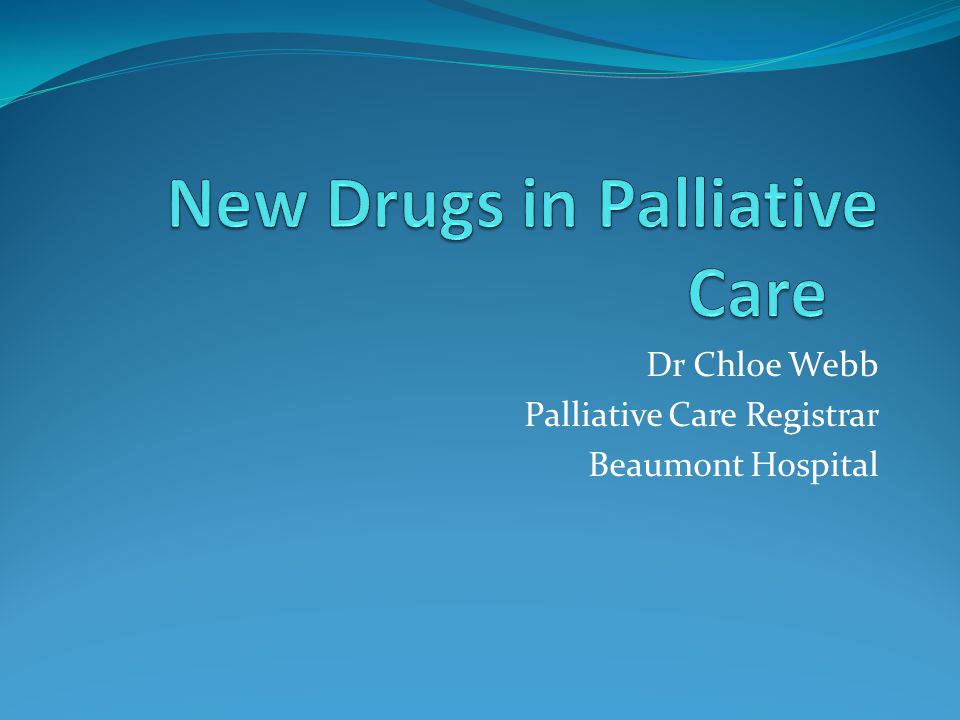 New Drugs in Palliative Care

Dr Chloe Webb
Palliative Care Registrar
Beaumont Hospital